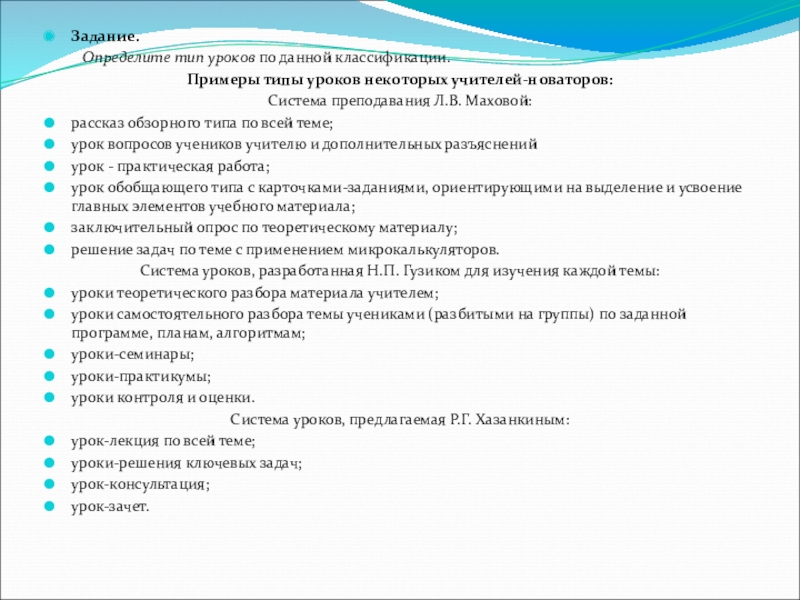 Задание.

Определите тип уроков по данной классификации.

Примеры типы уроков некоторых учителей-новаторов:

Система преподавания Л.В. Маховой:

рассказ обзорного типа по всей теме;

урок вопросов учеников учителю и дополнительных разъяснений

урок - практическая работа;

урок обобщающего типа с карточками-заданиями, ориентирующими на выделение и усвоение главных элементов учебного материала;

заключительный опрос по теоретическому материалу;

решение задач по теме с применением микрокалькуляторов.

Система уроков, разработанная Н.П. Гузиком для изучения каждой темы:

уроки теоретического разбора материала учителем;

уроки самостоятельного разбора темы учениками (разбитыми на группы) по заданной программе, планам, алгоритмам;

уроки-семинары;

уроки-практикумы;

уроки контроля и оценки.

Система уроков, предлагаемая Р.Г. Хазанкиным:

урок-лекция по всей теме;

уроки-решения ключевых задач;

урок-консультация;

урок-зачет.